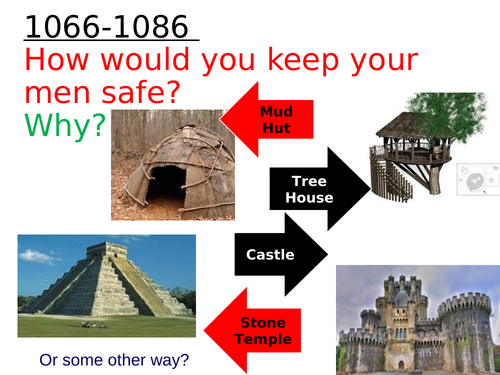 1066-1086

How would you keep your men safe?

Why?

Mud Hut

Tree House

Castle

Stone Temple

Or some other way?